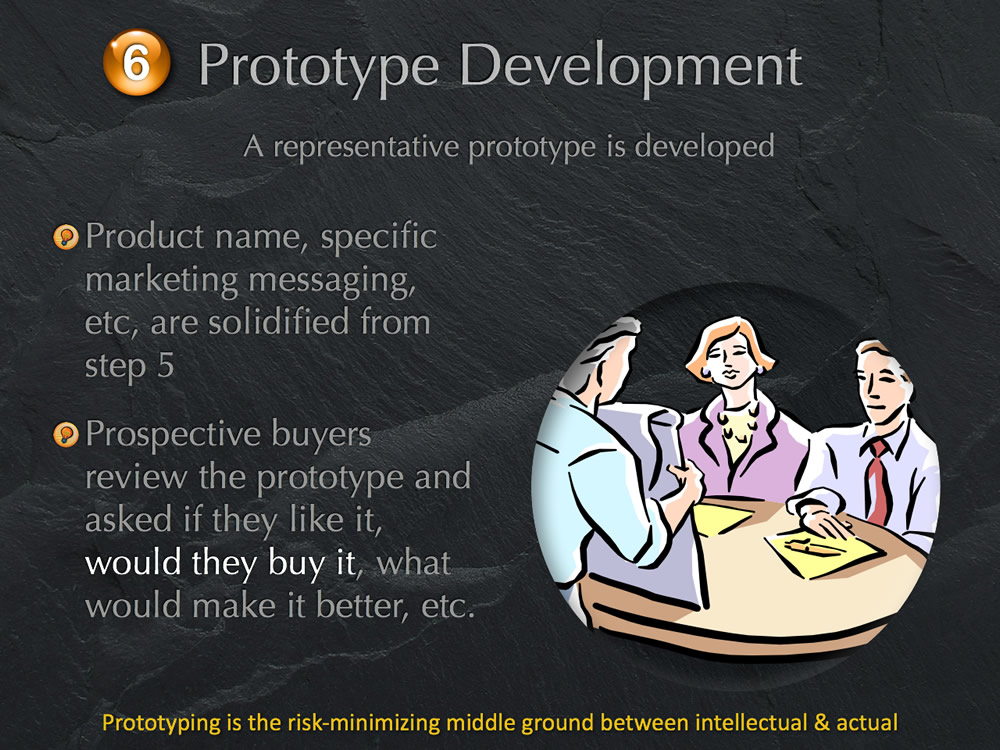 6 Prototype Development

A representative prototype is developed

Product name, specific marketing messaging, etc, are solidified from step 5

Prospective buyers review the prototype and asked if they like it, would they buy it, what would make it better, etc.

Prototyping is the risk-minimizing middle ground between intellectual & actual